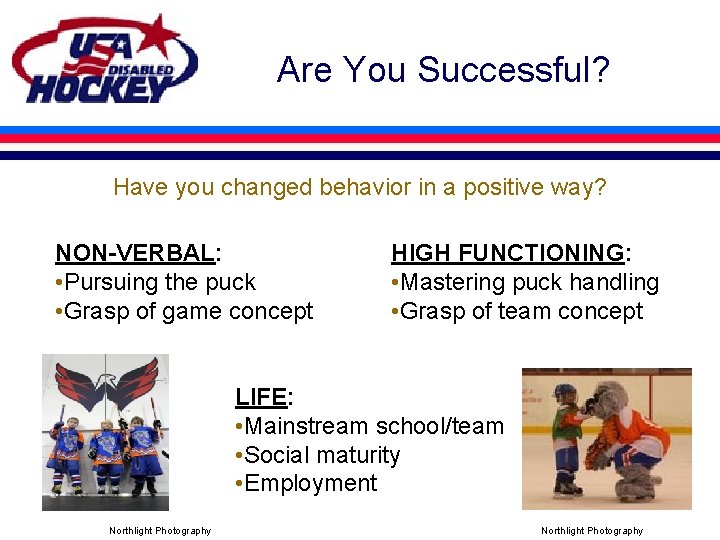 USA DISABLED HOCKEY

Are You Successful?

Have you changed behavior in a positive way?

NON-VERBAL:
•Pursuing the puck
•Grasp of game concept

HIGH FUNCTIONING:
•Mastering puck handling
•Grasp of team concept

LIFE:
•Mainstream school/team
•Social maturity
•Employment

Northlight Photography

Northlight Photography